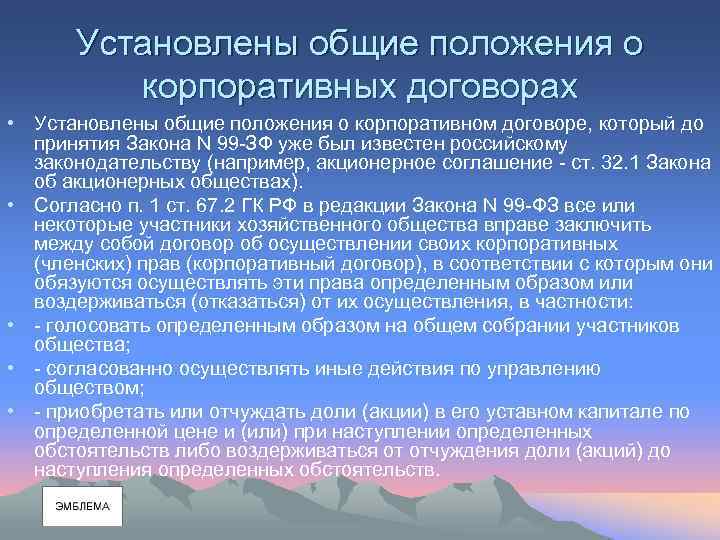 Установлены общие положения о корпоративных договорах

• Установлены общие положения о корпоративном договоре, который до принятия Закона N 99-ЗФ уже был известен российскому законодательству (например, акционерное соглашение - ст. 32.1 Закона об акционерных обществах).
• Согласно п. 1 ст. 67.2 ГК РФ в редакции Закона N 99-ФЗ все или некоторые участники хозяйственного общества вправе заключить между собой договор об осуществлении своих корпоративных (членских) прав (корпоративный договор), в соответствии с которым они обязуются осуществлять эти права определенным образом или воздерживаться (отказаться) от их осуществления, в частности:
• - голосовать определенным образом на общем собрании участников общества;
• - согласованно осуществлять иные действия по управлению обществом;
• - приобретать или отчуждать доли (акции) в его уставном капитале по определенной цене и (или) при наступлении определенных обстоятельств либо воздерживаться от отчуждения доли (акций) до наступления определенных обстоятельств.

ЭМБЛЕМА